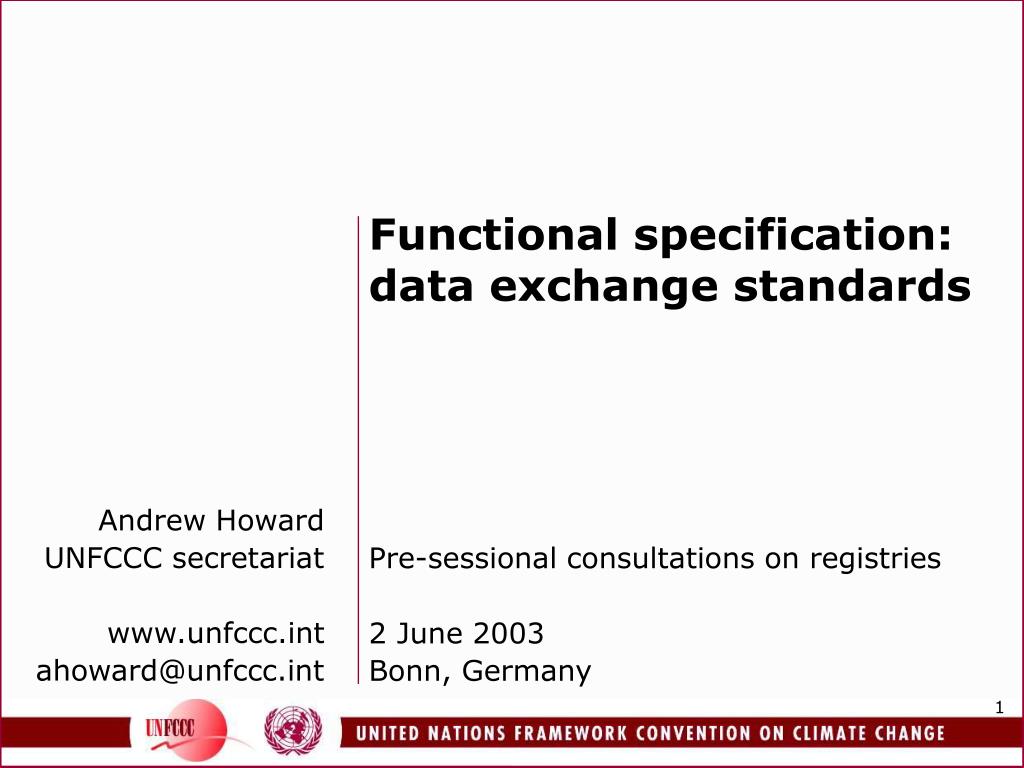 Functional specification: data exchange standards

Andrew Howard
UNFCCC secretariat

www.unfccc.int
ahoward@unfccc.int

Pre-sessional consultations on registries

2 June 2003
Bonn, Germany

1

UNFCCC

UNITED NATIONS FRAMEWORK CONVENTION ON CLIMATE CHANGE